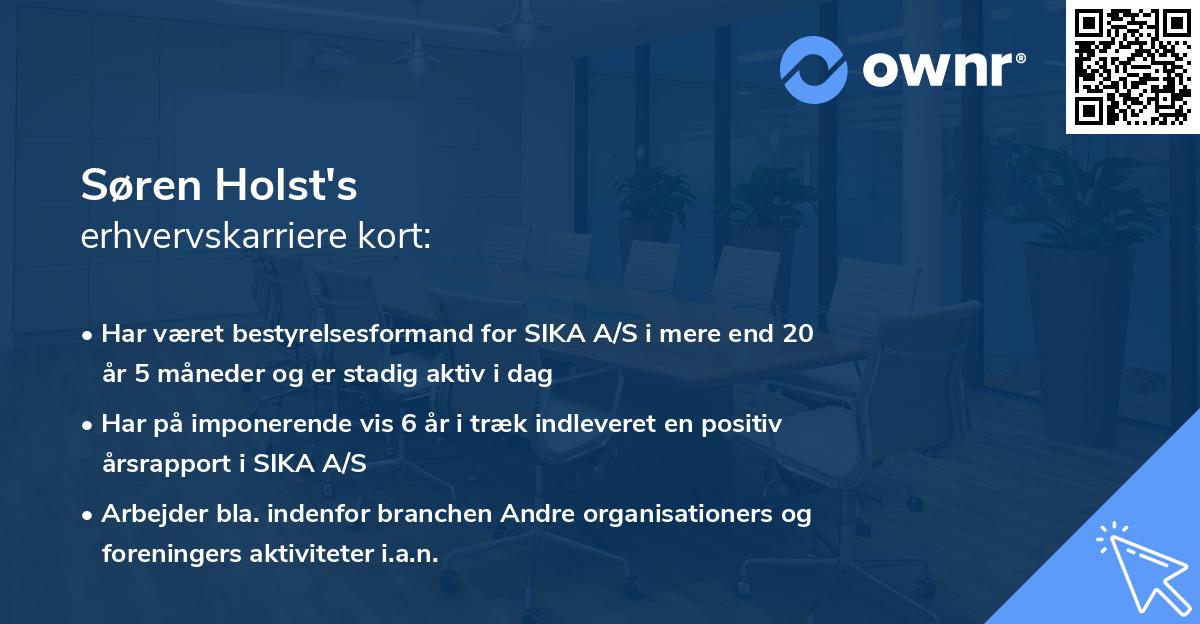 ownr®

Søren Holst's
erhvervskarriere kort:

• Har været bestyrelsesformand for SIKA A/S i mere end 20 år 5 måneder og er stadig aktiv i dag
• Har på imponerende vis 6 år i træk indleveret en positiv årsrapport i SIKA A/S
• Arbejder bla. indenfor branchen Andre organisationers og foreningers aktiviteter i.a.n.